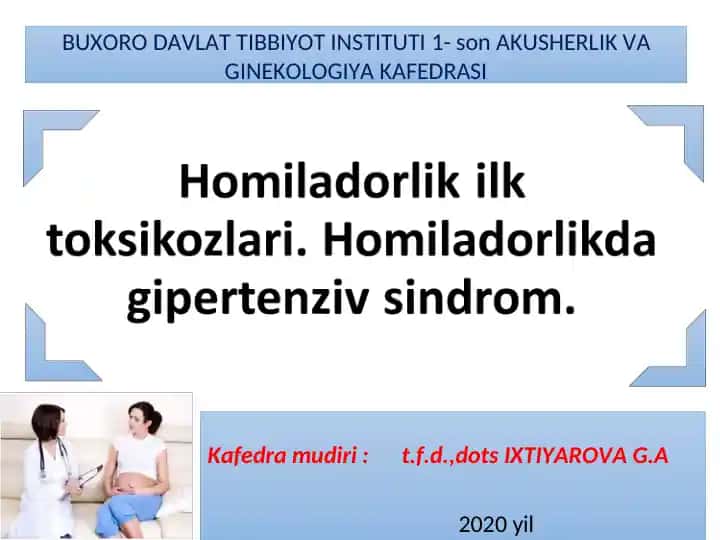 BUXORO DAVLAT TIBBIYOT INSTITUTI 1- son AKUSHERLIK VA GINEKOLOGIYA KAFEDRASI

Homiladorlik ilk toksikozlari. Homiladorlikda gipertenziv sindrom.

Kafedra mudiri : t.f.d.,dots IXTIYAROVA G.A

2020 yil